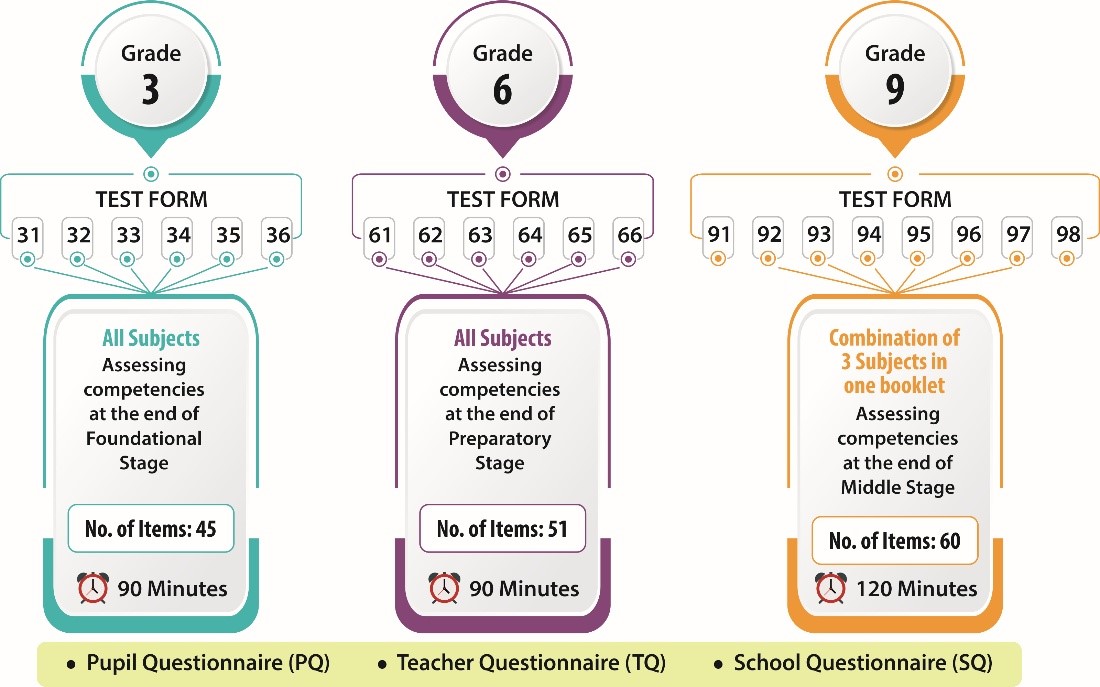 Grade
3

TEST FORM

31 32 33 34 35 36

All Subjects
Assessing competencies at the end of Foundational Stage

No. of Items: 45

90 Minutes

Grade
6

TEST FORM

61 62 63 64 65 66

All Subjects
Assessing competencies at the end of Preparatory Stage

No. of Items: 51

90 Minutes

Grade
9

TEST FORM

91 92 93 94 95 96 97 98

Combination of 3 Subjects in one booklet
Assessing competencies at the end of Middle Stage

No. of Items: 60

120 Minutes

• Pupil Questionnaire (PQ) • Teacher Questionnaire (TQ) • School Questionnaire (SQ)